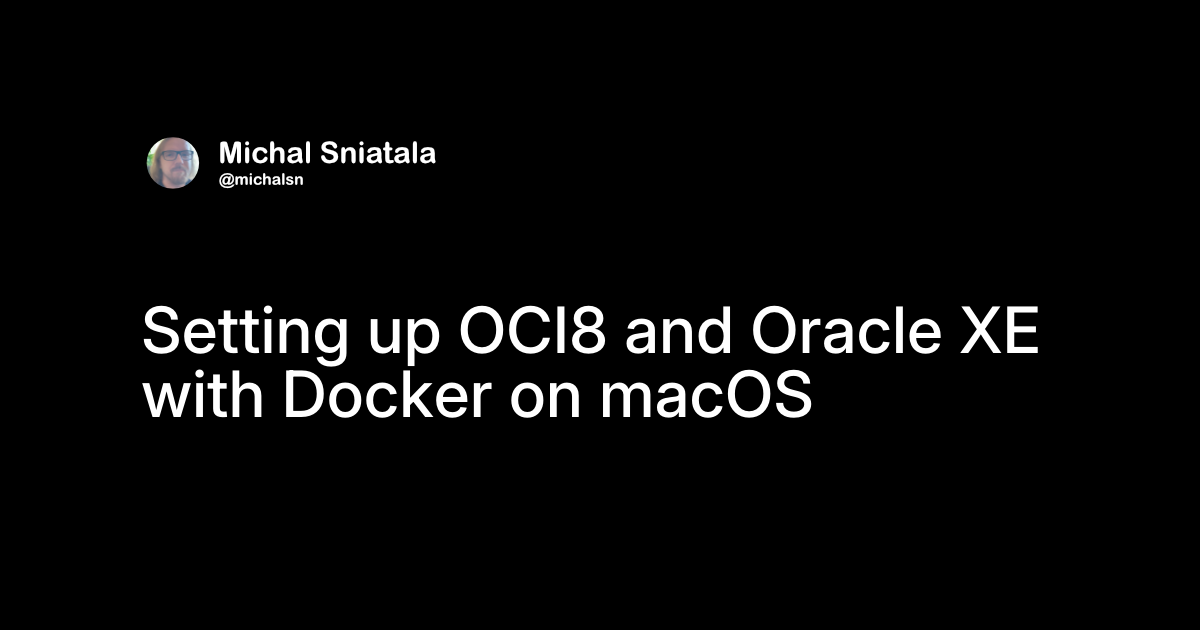 Michal Sniatala
@michalsn

Setting up OCI8 and Oracle XE with Docker on macOS